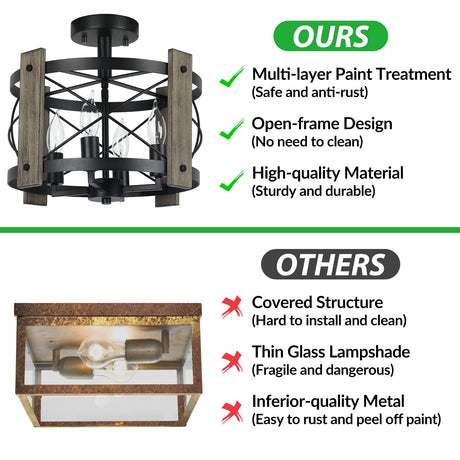 OURS

Multi-layer Paint Treatment
(Safe and anti-rust)

Open-frame Design
(No need to clean)

High-quality Material
(Sturdy and durable)

OTHERS

Covered Structure
(Hard to install and clean)

Thin Glass Lampshade
(Fragile and dangerous)

Inferior-quality Metal
(Easy to rust and peel off paint)